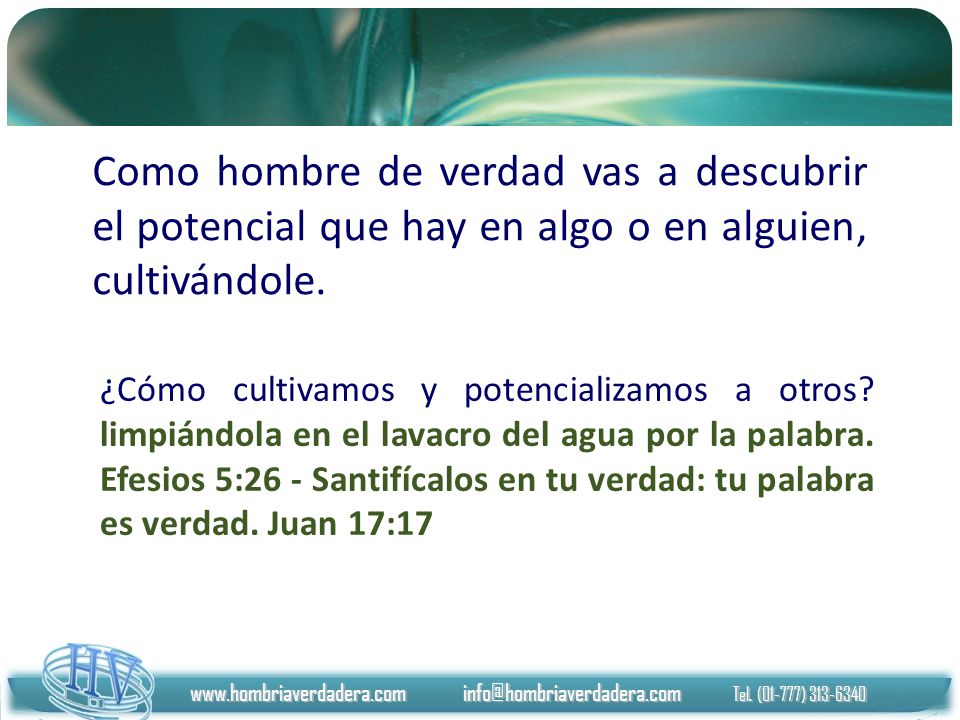 Como hombre de verdad vas a descubrir el potencial que hay en algo o en alguien, cultivándole.

¿Cómo cultivamos y potencializamos a otros? limpiándola en el lavacro del agua por la palabra. Efesios 5:26 - Santifícalos en tu verdad: tu palabra es verdad. Juan 17:17

HV

www.hombriaverdadera.com info@hombriaverdadera.com Tel. (01-777) 313-6340